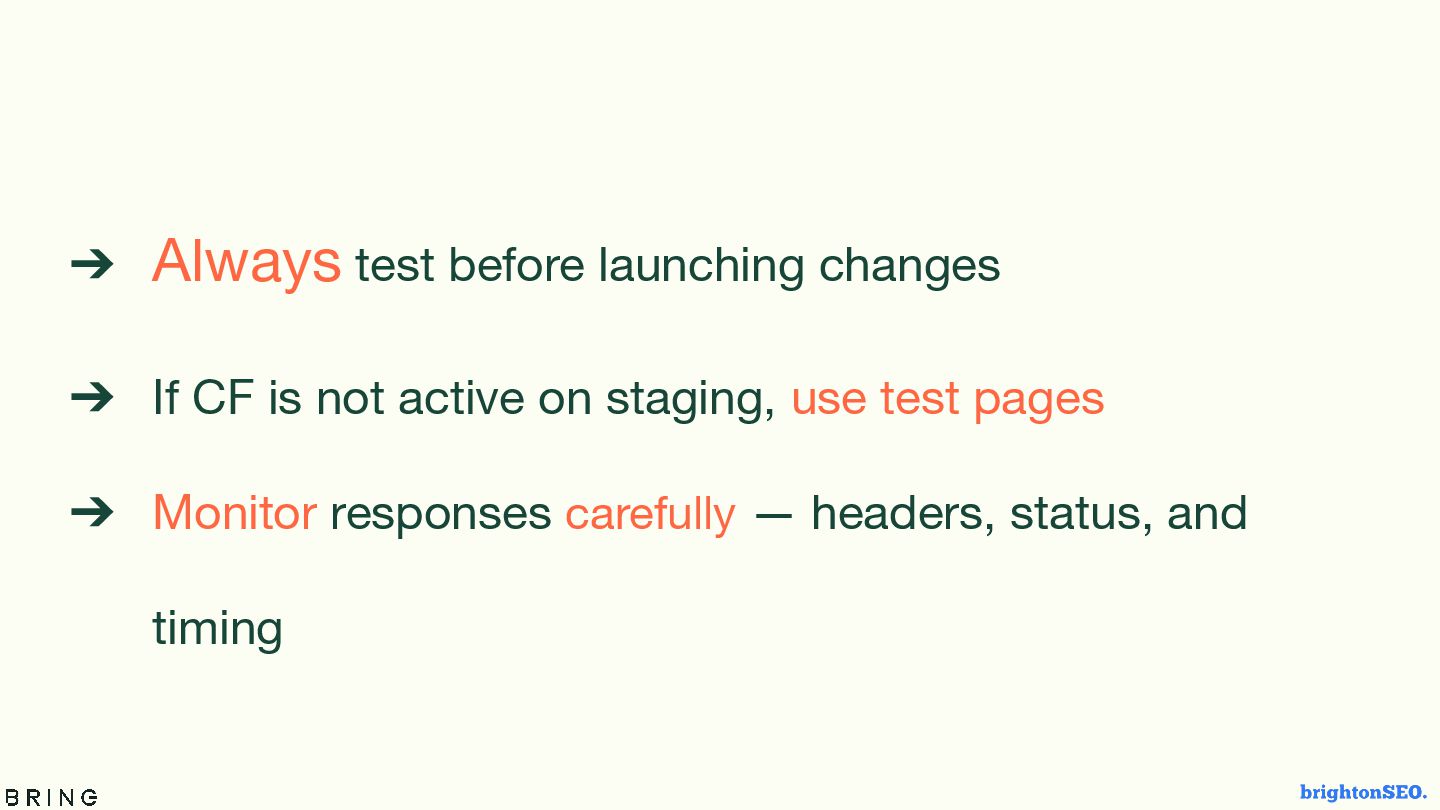 ➔ Always test before launching changes

➔ If CF is not active on staging, use test pages

➔ Monitor responses carefully — headers, status, and timing

BRING

brightonSEO.